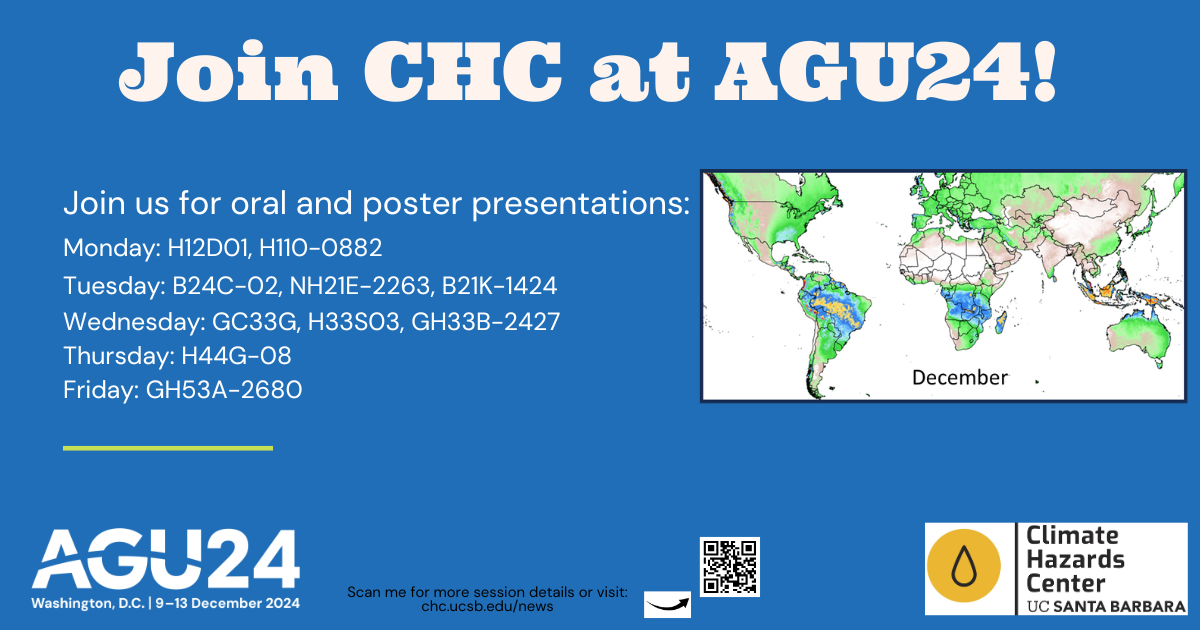 Join CHC at AGU24!

Join us for oral and poster presentations:
Monday: H12D01, H11O-0882
Tuesday: B24C-02, NH21E-2263, B21K-1424
Wednesday: GC33G, H33S03, GH33B-2427
Thursday: H44G-08
Friday: GH53A-2680

December

AGU24
Washington, D.C. | 9–13 December 2024

Scan me for more session details or visit: chc.ucsb.edu/news

Climate Hazards Center
UC SANTA BARBARA